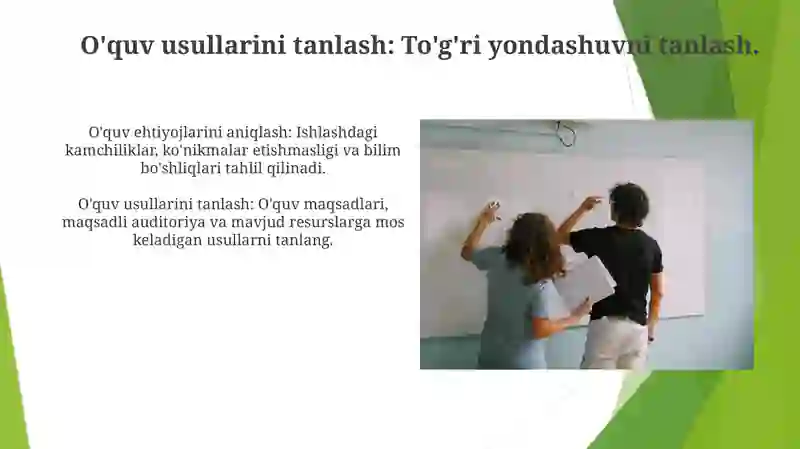 O'quv usullarini tanlash: To'g'ri yondashuvni tanlash.

O'quv ehtiyojlarini aniqlash: Ishlashdagi kamchiliklar, ko'nikmalar etishmasligi va bilim bo'shliqlari tahlil qilinadi.

O'quv usullarini tanlash: O'quv maqsadlari, maqsadli auditoriya va mavjud resurslarga mos keladigan usullarni tanlang.